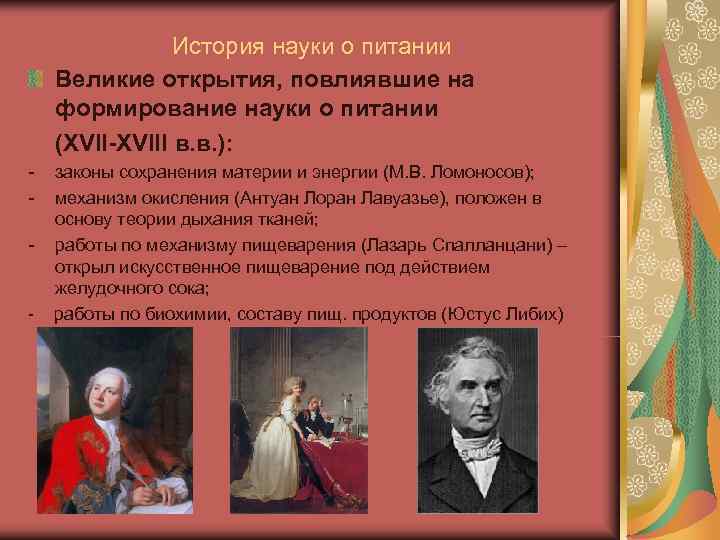 История науки о питании

Великие открытия, повлиявшие на формирование науки о питании (XVII-XVIII в.в.):

- законы сохранения материи и энергии (М.В. Ломоносов);
- механизм окисления (Антуан Лоран Лавуазье), положен в основу теории дыхания тканей;
- работы по механизму пищеварения (Лазарь Спалланцани) – открыл искусственное пищеварение под действием желудочного сока;
- работы по биохимии, составу пищ. продуктов (Юстус Либих)